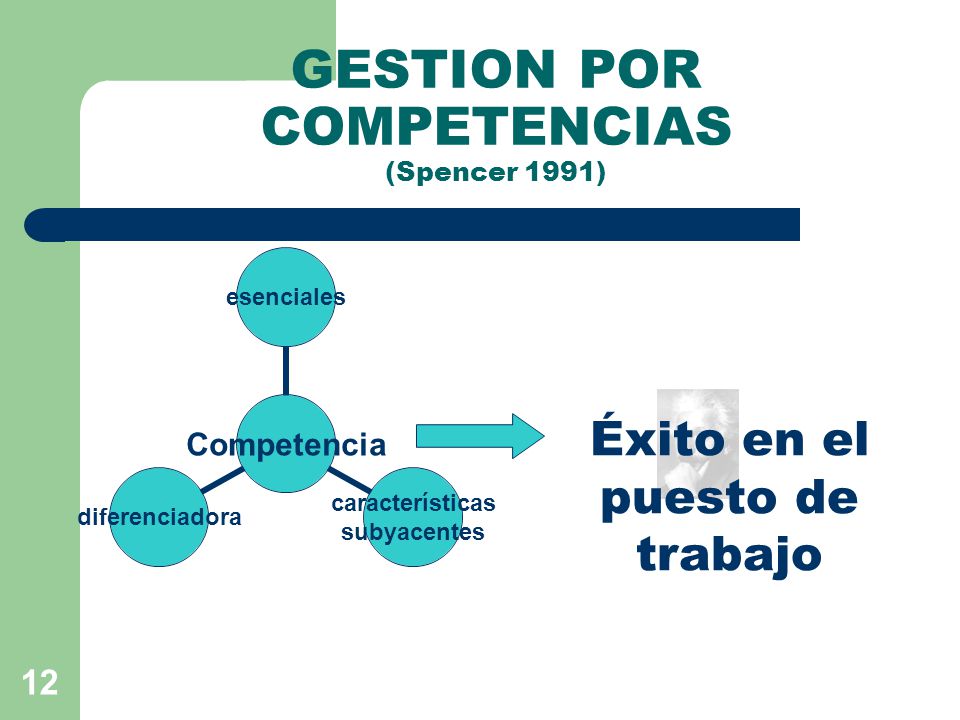 GESTION POR COMPETENCIAS
(Spencer 1991)

esenciales

Competencia

diferenciadora

características subyacentes

Éxito en el puesto de trabajo

12